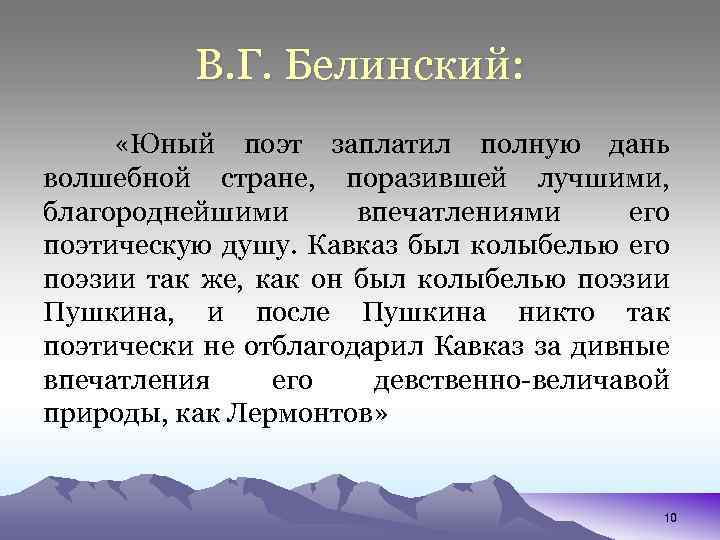 В.Г. Белинский:

«Юный поэт заплатил полную дань волшебной стране, поразившей лучшими, благороднейшими впечатлениями его поэтическую душу. Кавказ был колыбелью его поэзии так же, как он был колыбелью поэзии Пушкина, и после Пушкина никто так поэтически не отблагодарил Кавказ за дивные впечатления его девственно-величавой природы, как Лермонтов»

10